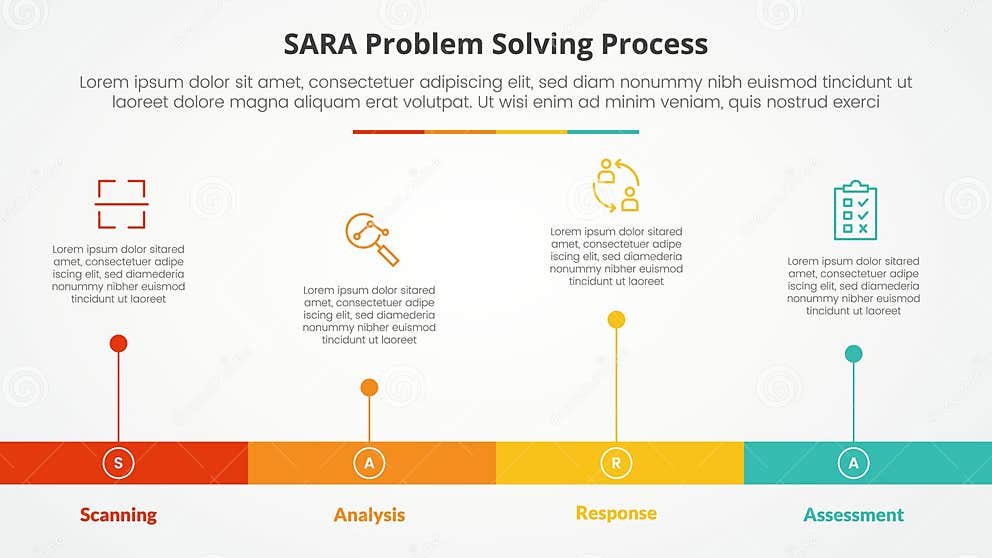 SARA Problem Solving Process

Lorem ipsum dolor sit amet, consectetuer adipiscing elit, sed diam nonummy nibh euismod tincidunt ut laoreet dolore magna aliquam erat volutpat. Ut wisi enim ad minim veniam, quis nostrud exerci

Lorem ipsum dolor sitared amet, consectetuer adipe iscing elit, sed diamederia nonummy nibher euismod tincidunt ut laoreet

Lorem ipsum dolor sitared amet, consectetuer adipe iscing elit, sed diamederia nonummy nibher euismod tincidunt ut laoreet

Lorem ipsum dolor sitared amet, consectetuer adipe iscing elit, sed diamederia nonummy nibher euismod tincidunt ut laoreet

Lorem ipsum dolor sitared amet, consectetuer adipe iscing elit, sed diamederia nonummy nibher euismod tincidunt ut laoreet

S
A
R
A

Scanning
Analysis
Response
Assessment